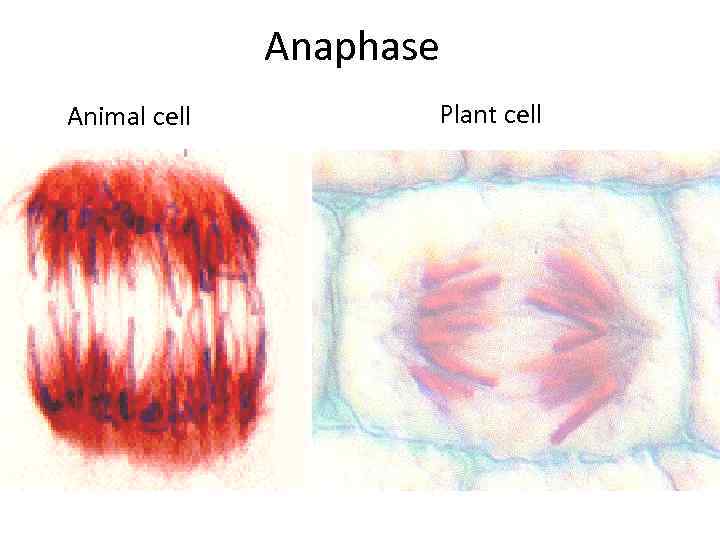 Anaphase

Animal cell

Plant cell